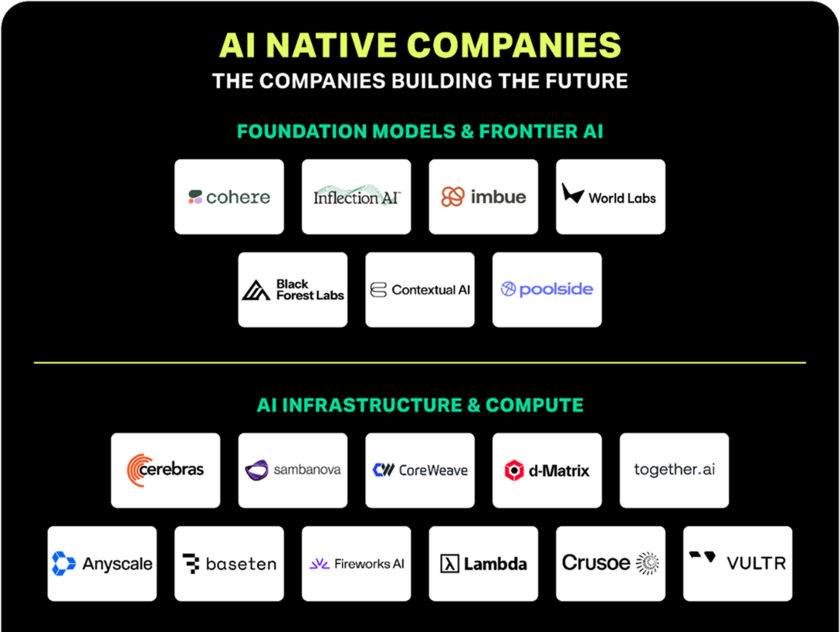 AI NATIVE COMPANIES
THE COMPANIES BUILDING THE FUTURE

FOUNDATION MODELS & FRONTIER AI

cohere
Inflection AI
imbue
World Labs
Black Forest Labs
Contextual AI
poolside

AI INFRASTRUCTURE & COMPUTE

cerebras
sambanova
CoreWeave
d-Matrix
together.ai
Anyscale
baseten
Fireworks AI
Lambda
Crusoe
VULTR